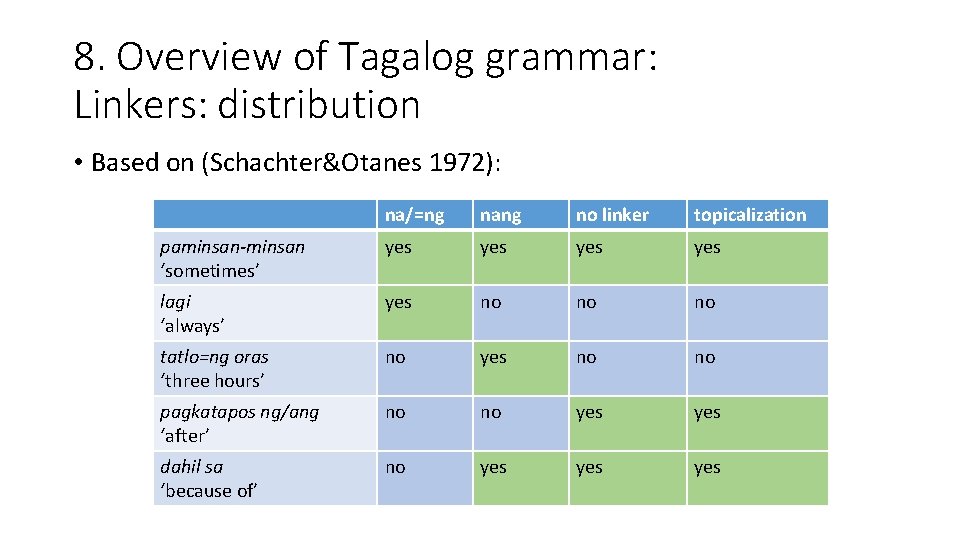 8. Overview of Tagalog grammar: Linkers: distribution

• Based on (Schachter&Otanes 1972):

| | na/=ng | nang | no linker | topicalization |
|---|---|---|---|---|
| paminsan-minsan 'sometimes' | yes | yes | yes | yes |
| lagi 'always' | yes | no | no | no |
| tatlo=ng oras 'three hours' | no | yes | no | no |
| pagkatapos ng/ang 'after' | no | no | yes | yes |
| dahil sa 'because of' | no | yes | yes | yes |